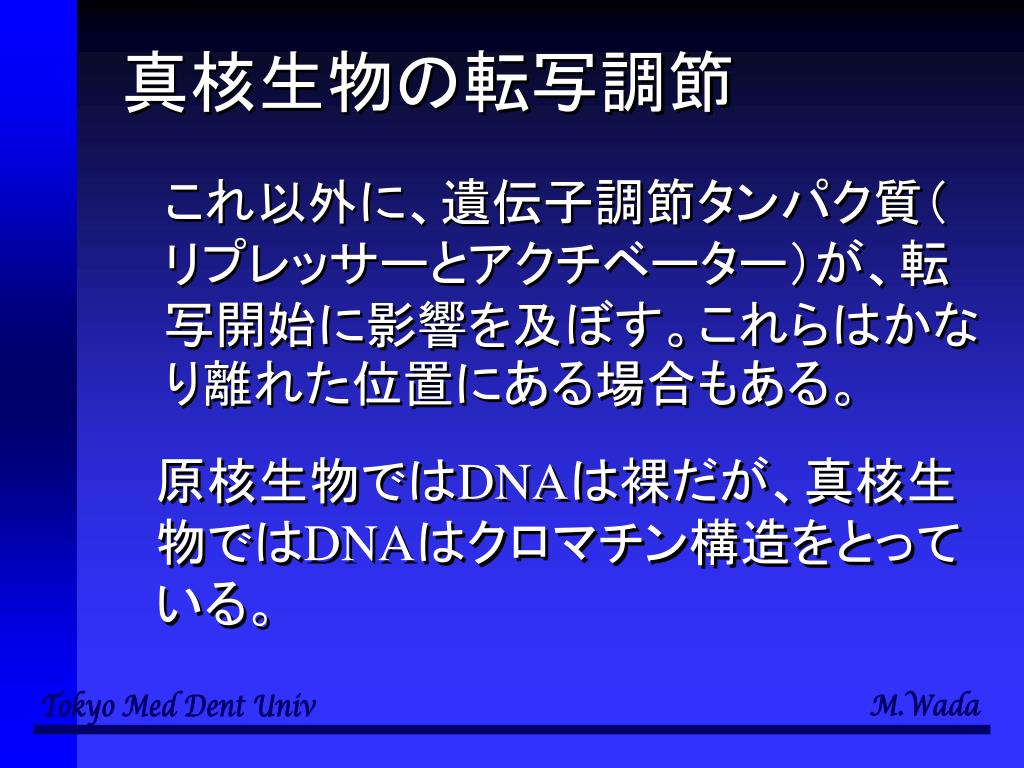 真核生物の転写調節

これ以外に、遺伝子調節タンパク質（リプレッサーとアクチベーター）が、転写開始に影響を及ぼす。これらはかなり離れた位置にある場合もある。

原核生物ではDNAは裸だが、真核生物ではDNAはクロマチン構造をとっている。

Tokyo Med Dent Univ

M.Wada